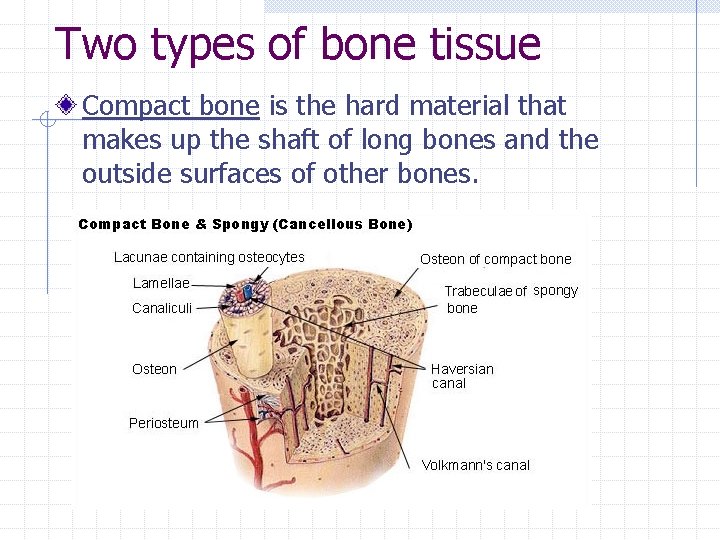 Two types of bone tissue

Compact bone is the hard material that makes up the shaft of long bones and the outside surfaces of other bones.

Compact Bone & Spongy (Cancellous Bone)

Lacunae containing osteocytes

Lamellae

Canaliculi

Osteon

Periosteum

Osteon of compact bone

Trabeculae of spongy bone

Haversian canal

Volkmann's canal